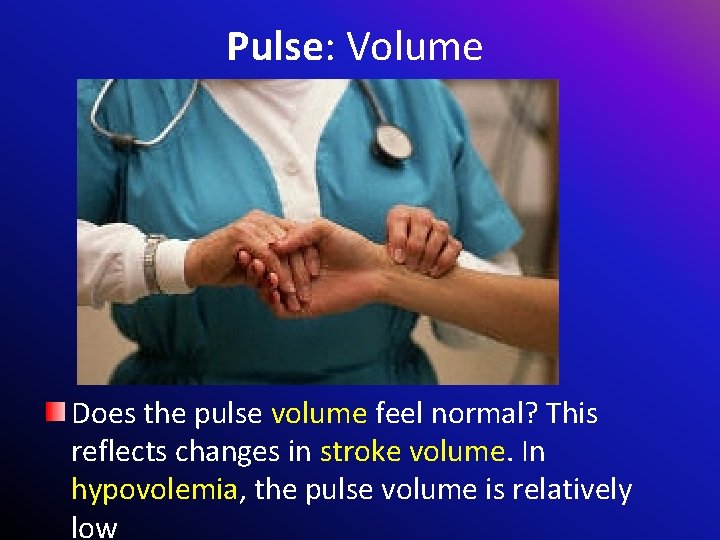 Pulse: Volume

Does the pulse volume feel normal? This reflects changes in stroke volume. In hypovolemia, the pulse volume is relatively low